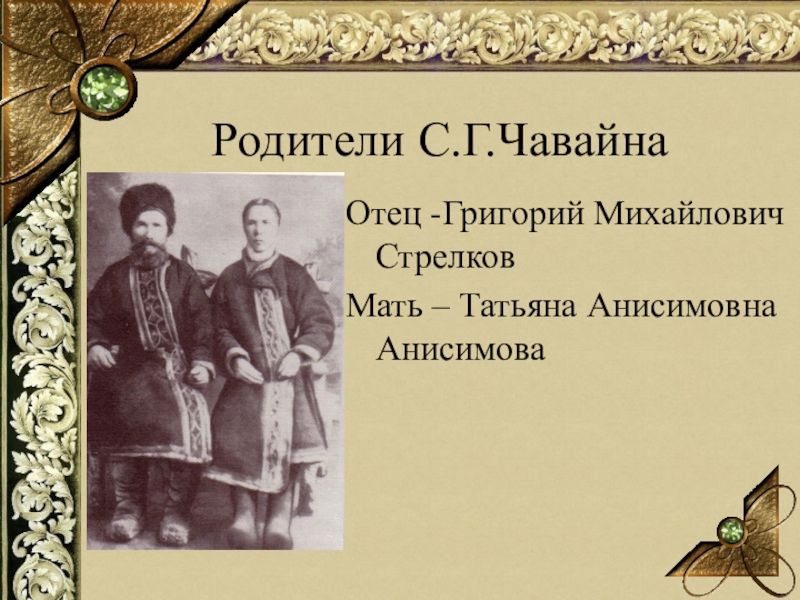 Родители С.Г.Чавайна

Отец -Григорий Михайлович Стрелков

Мать – Татьяна Анисимовна Анисимова